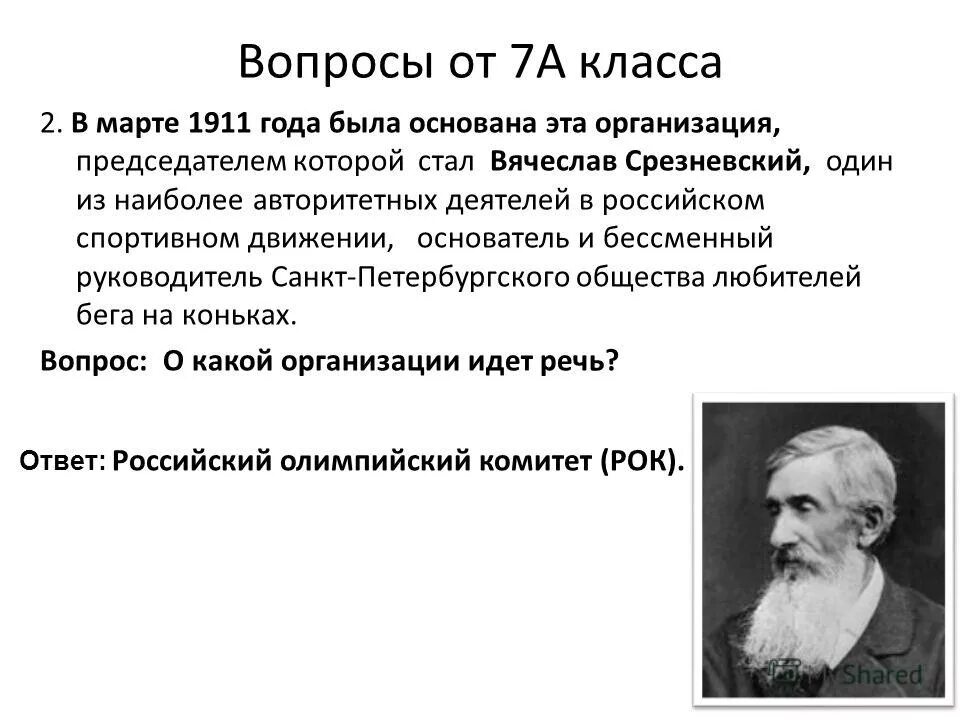 Вопросы от 7А класса

2. В марте 1911 года была основана эта организация, председателем которой стал Вячеслав Срезневский, один из наиболее авторитетных деятелей в российском спортивном движении, основатель и бессменный руководитель Санкт-Петербургского общества любителей бега на коньках.

Вопрос: О какой организации идет речь?

Ответ: Российский олимпийский комитет (РОК).

MyShared